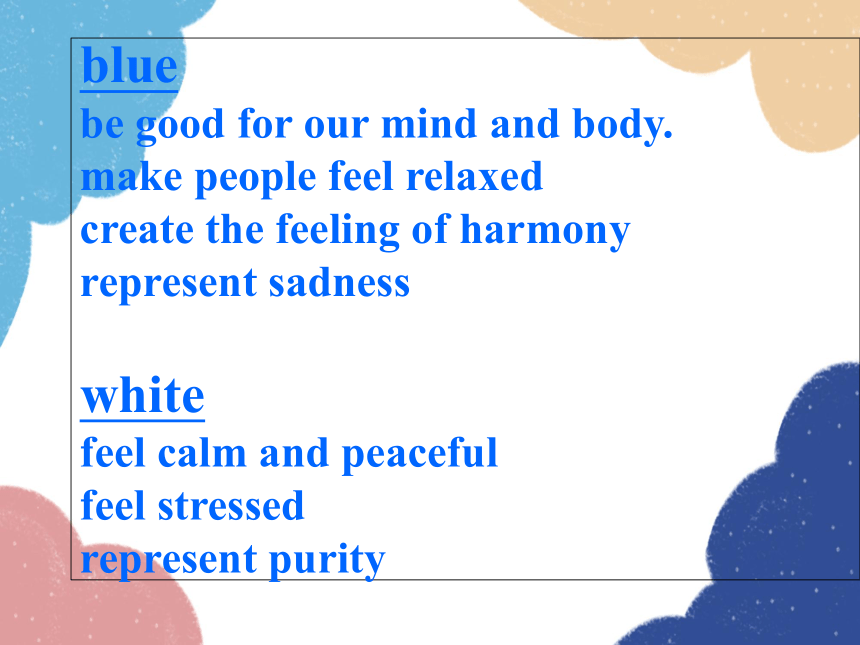 blue
be good for our mind and body.
make people feel relaxed
create the feeling of harmony
represent sadness

white
feel calm and peaceful
feel stressed
represent purity